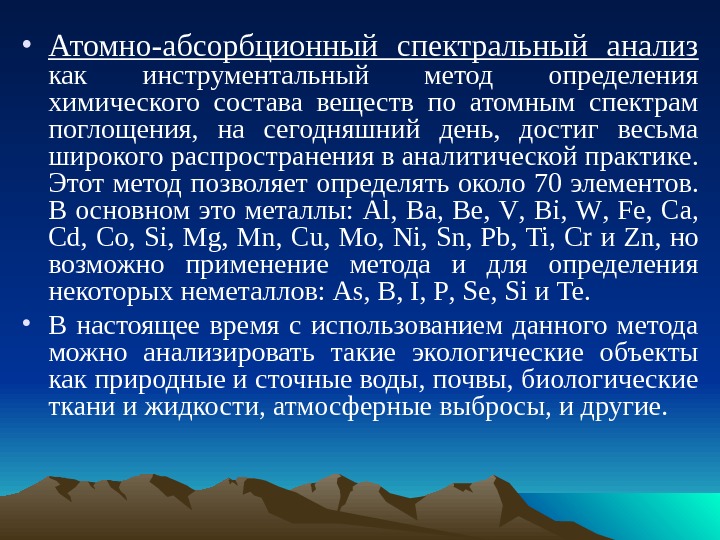 • Атомно-абсорбционный спектральный анализ как инструментальный метод определения химического состава веществ по атомным спектрам поглощения, на сегодняшний день, достиг весьма широкого распространения в аналитической практике. Этот метод позволяет определять около 70 элементов. В основном это металлы: Al, Ba, Be, V, Bi, W, Fe, Ca, Cd, Co, Si, Mg, Mn, Cu, Mo, Ni, Sn, Pb, Ti, Cr и Zn, но возможно применение метода и для определения некоторых неметаллов: As, B, I, P, Se, Si и Te.

• В настоящее время с использованием данного метода можно анализировать такие экологические объекты как природные и сточные воды, почвы, биологические ткани и жидкости, атмосферные выбросы, и другие.